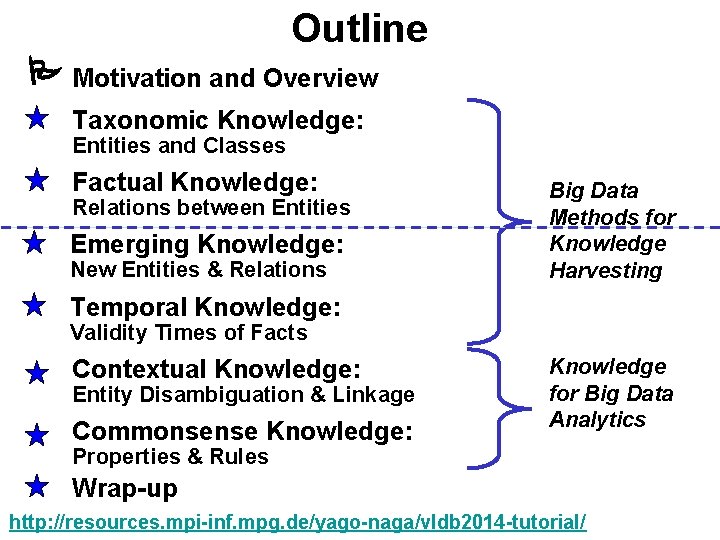 Outline

Motivation and Overview

Taxonomic Knowledge:
Entities and Classes

Factual Knowledge:
Relations between Entities

Emerging Knowledge:
New Entities & Relations

Temporal Knowledge:
Validity Times of Facts

Contextual Knowledge:
Entity Disambiguation & Linkage

Commonsense Knowledge:
Properties & Rules

Wrap-up

Big Data Methods for Knowledge Harvesting

Knowledge for Big Data Analytics

http://resources.mpi-inf.mpg.de/yago-naga/vldb2014-tutorial/